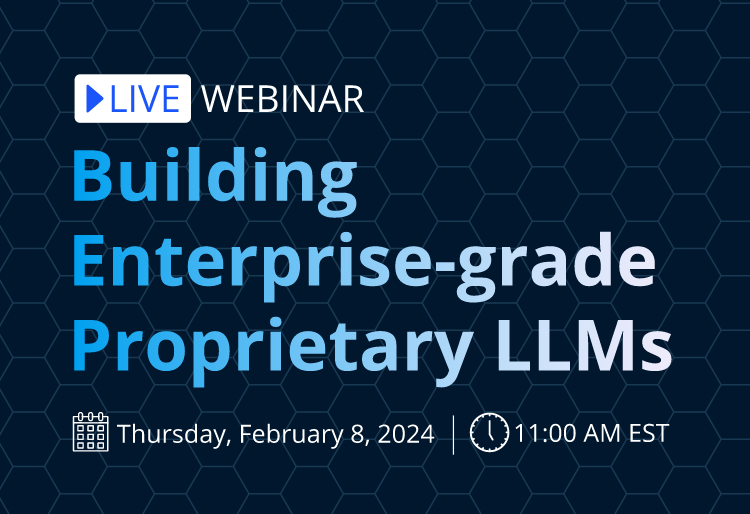 LIVE WEBINAR

Building Enterprise-grade Proprietary LLMs

Thursday, February 8, 2024 | 11:00 AM EST